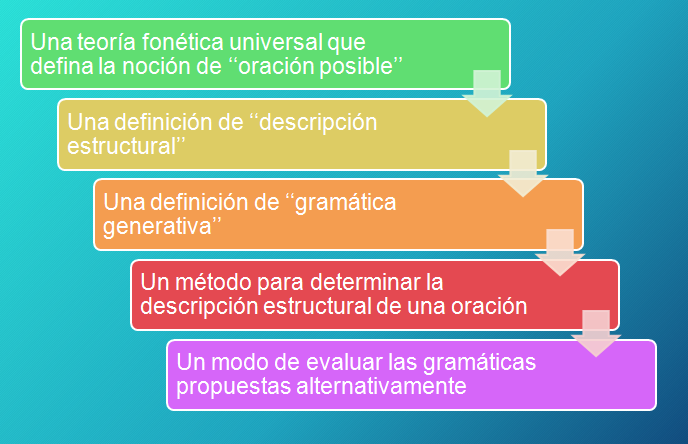 Una teoría fonética universal que defina la noción de ‘‘oración posible’’

Una definición de ‘‘descripción estructural’’

Una definición de ‘‘gramática generativa’’

Un método para determinar la descripción estructural de una oración

Un modo de evaluar las gramáticas propuestas alternativamente